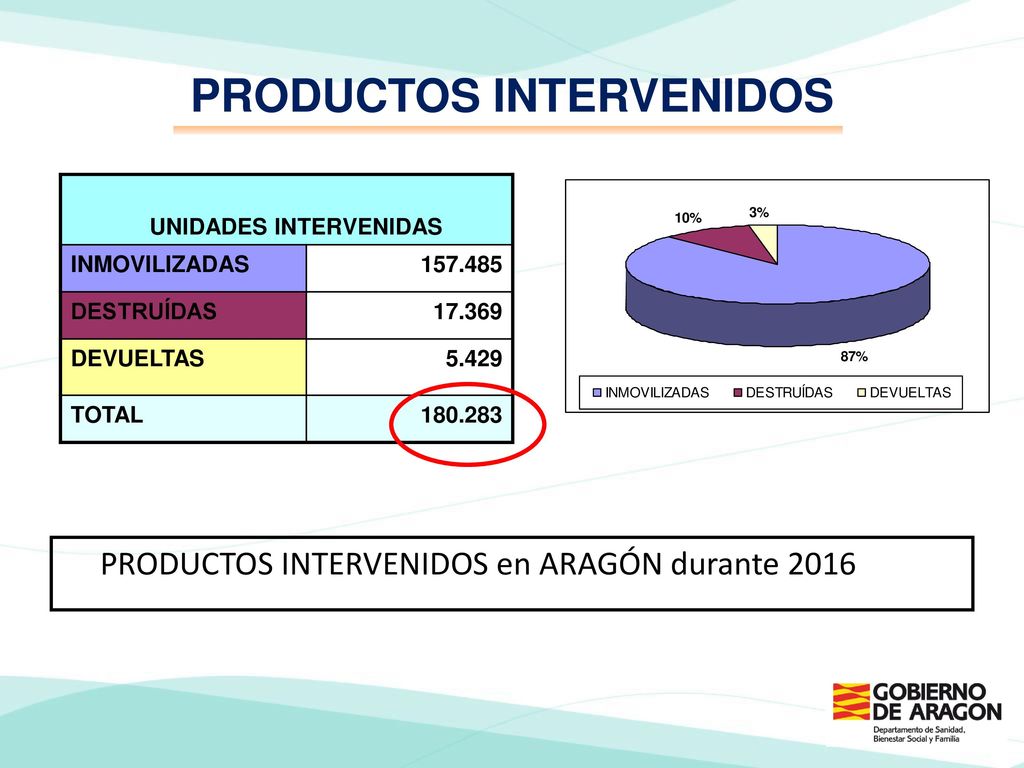 PRODUCTOS INTERVENIDOS

| UNIDADES INTERVENIDAS | |
|---|---|
| INMOVILIZADAS | 157.485 |
| DESTRUÍDAS | 17.369 |
| DEVUELTAS | 5.429 |
| TOTAL | 180.283 |

10%
3%
87%
INMOVILIZADAS
DESTRUÍDAS
DEVUELTAS

PRODUCTOS INTERVENIDOS en ARAGÓN durante 2016

GOBIERNO DE ARAGON
Departamento de Sanidad, Bienestar Social y Familia